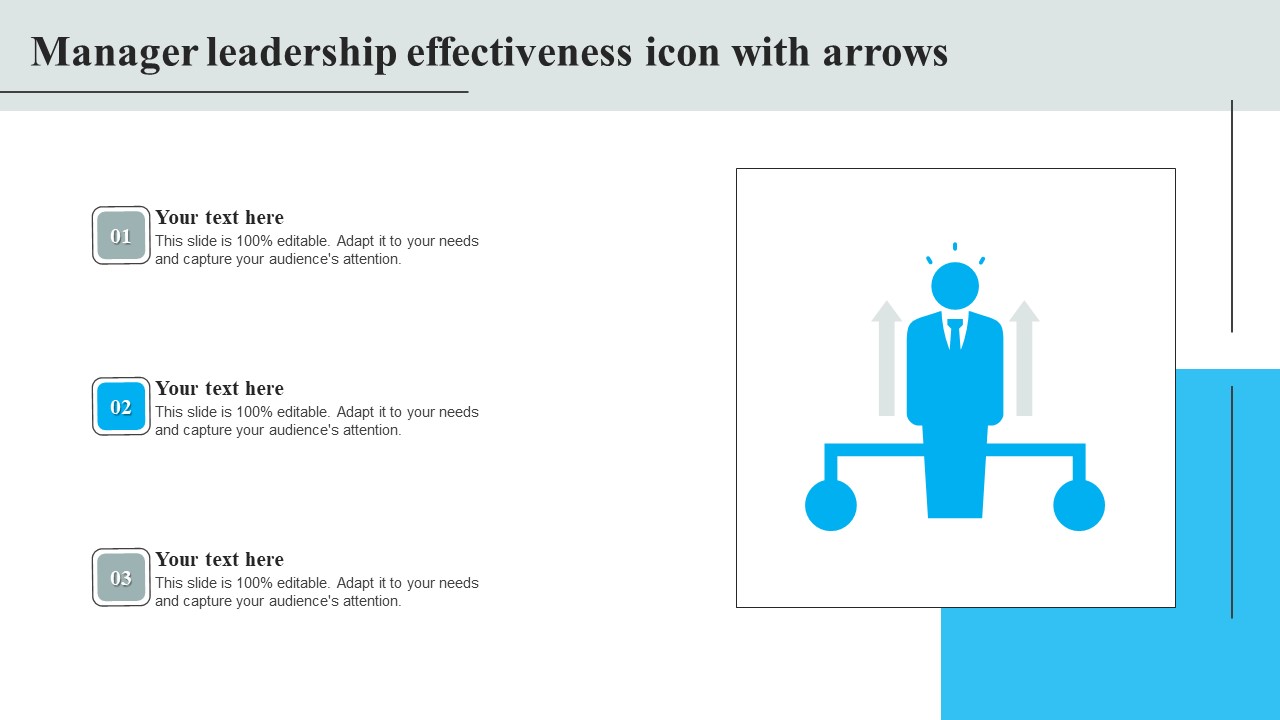 Manager leadership effectiveness icon with arrows

01
Your text here
This slide is 100% editable. Adapt it to your needs and capture your audience's attention.

02
Your text here
This slide is 100% editable. Adapt it to your needs and capture your audience's attention.

03
Your text here
This slide is 100% editable. Adapt it to your needs and capture your audience's attention.